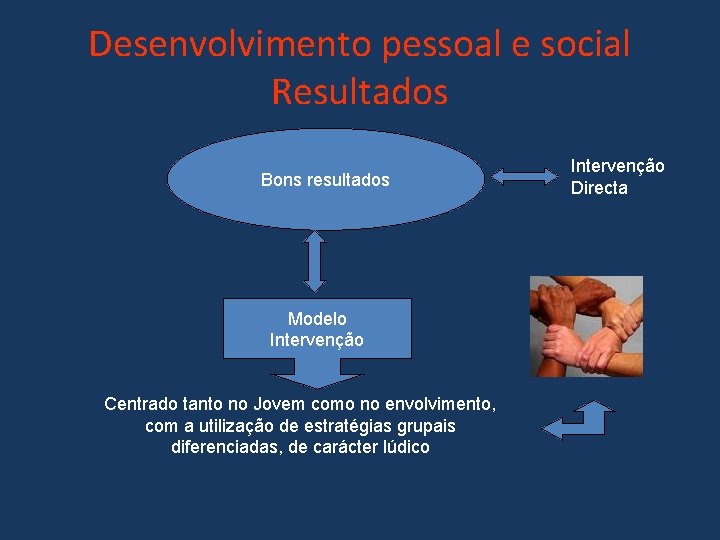 Desenvolvimento pessoal e social
Resultados

Bons resultados

Intervenção Directa

Modelo Intervenção

Centrado tanto no Jovem como no envolvimento, com a utilização de estratégias grupais diferenciadas, de carácter lúdico